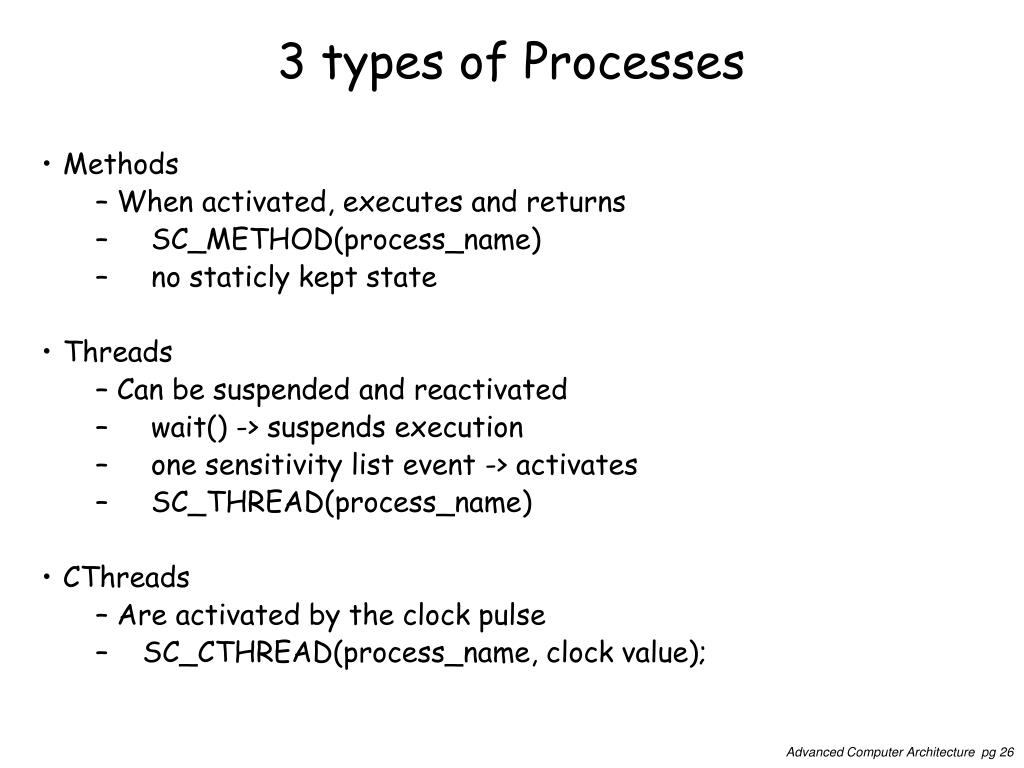 3 types of Processes

• Methods
– When activated, executes and returns
– SC_METHOD(process_name)
– no staticly kept state

• Threads
– Can be suspended and reactivated
– wait() -> suspends execution
– one sensitivity list event -> activates
– SC_THREAD(process_name)

• CThreads
– Are activated by the clock pulse
– SC_CTHREAD(process_name, clock value);

Advanced Computer Architecture pg 26